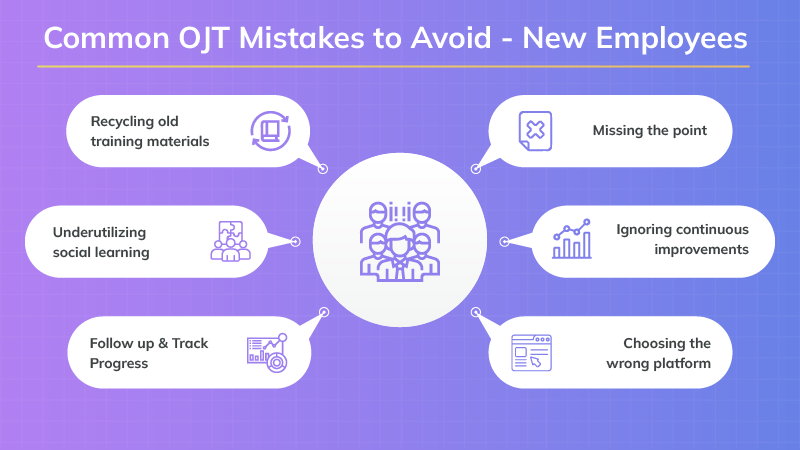 Common OJT Mistakes to Avoid - New Employees

Recycling old training materials

Underutilizing social learning

Follow up & Track Progress

Missing the point

Ignoring continuous improvements

Choosing the wrong platform